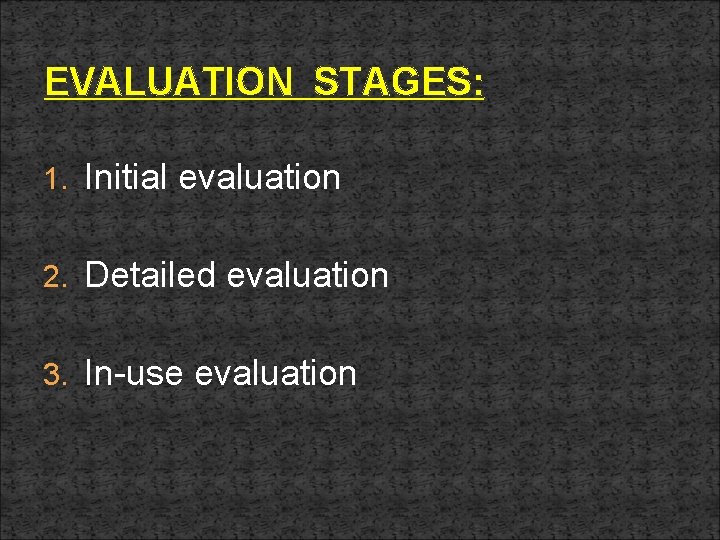 EVALUATION STAGES:

1. Initial evaluation

2. Detailed evaluation

3. In-use evaluation